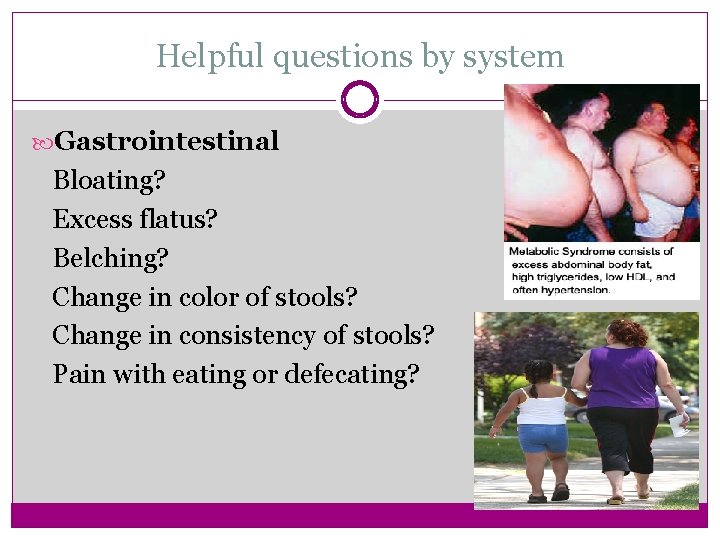 Helpful questions by system

Gastrointestinal
Bloating?
Excess flatus?
Belching?
Change in color of stools?
Change in consistency of stools?
Pain with eating or defecating?

Metabolic Syndrome consists of excess abdominal body fat, high triglycerides, low HDL, and often hypertension.